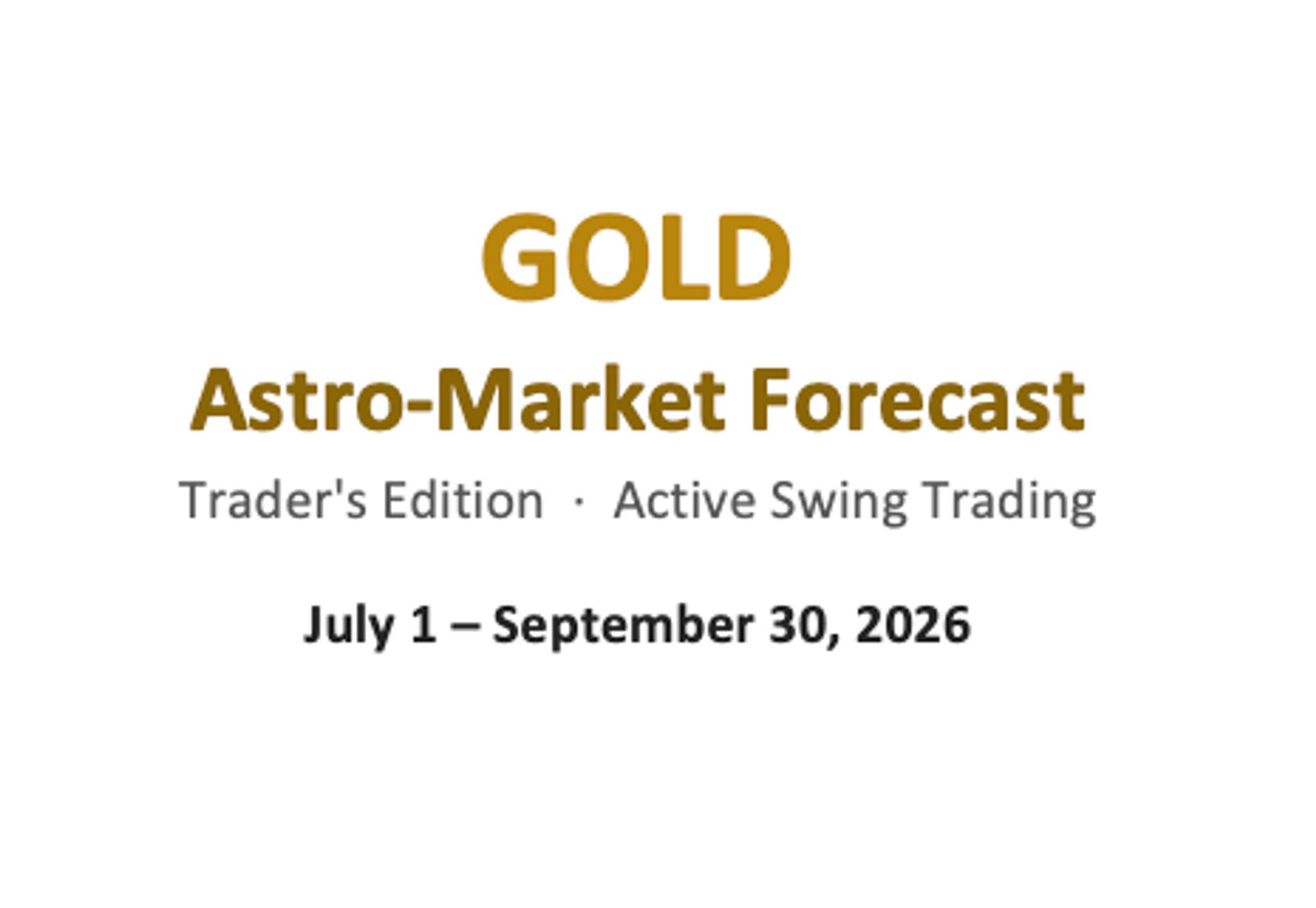 GOLD

Astro-Market Forecast

Trader's Edition · Active Swing Trading

July 1 – September 30, 2026